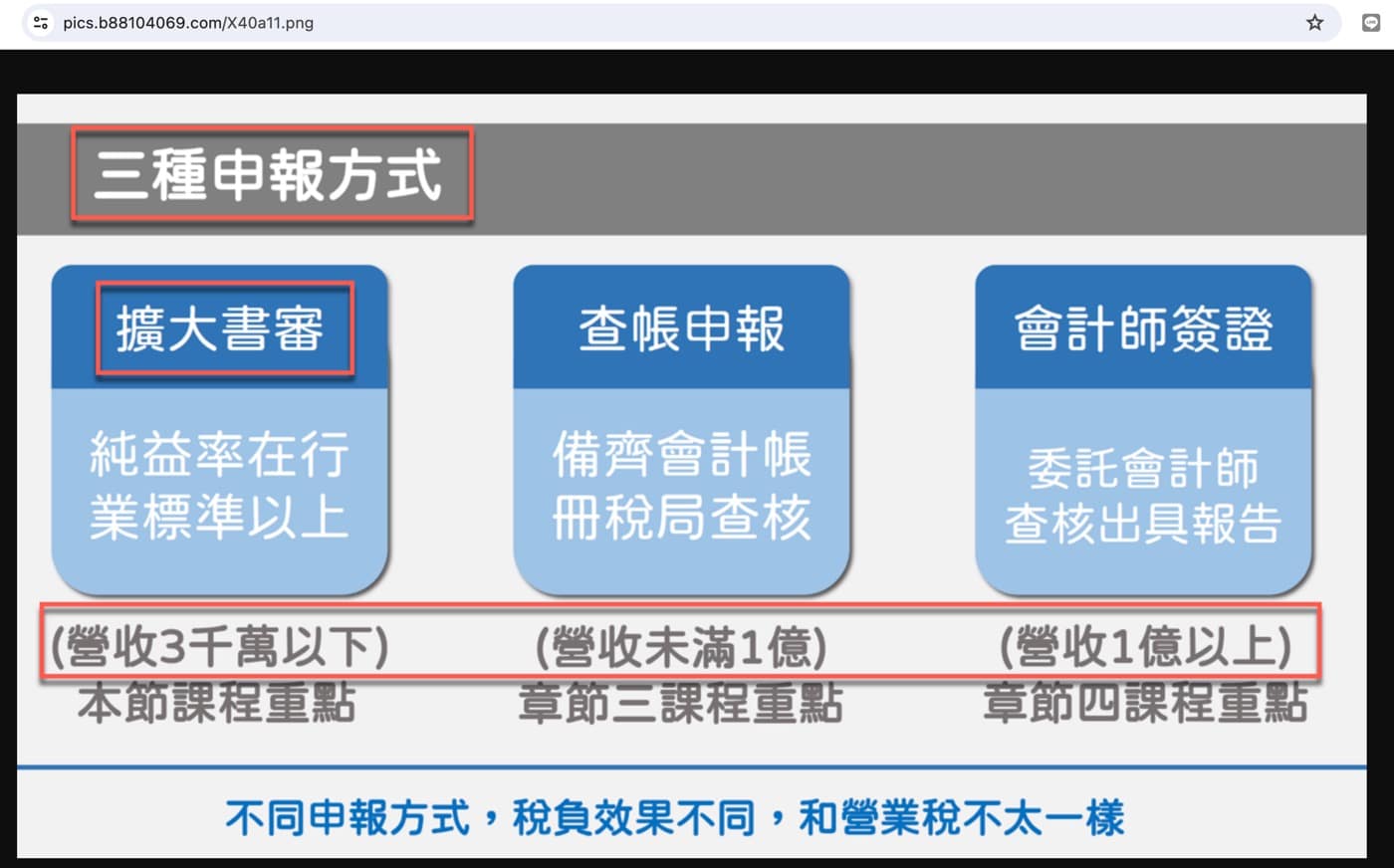 pics.b88104069.com/X40a11.png

三種申報方式

擴大書審

純益率在行業標準以上

(營收3千萬以下)
本節課程重點

查帳申報

備齊會計帳冊稅局查核

(營收未滿1億)
章節三課程重點

會計師簽證

委託會計師查核出具報告

(營收1億以上)
章節四課程重點

不同申報方式，稅負效果不同，和營業稅不太一樣